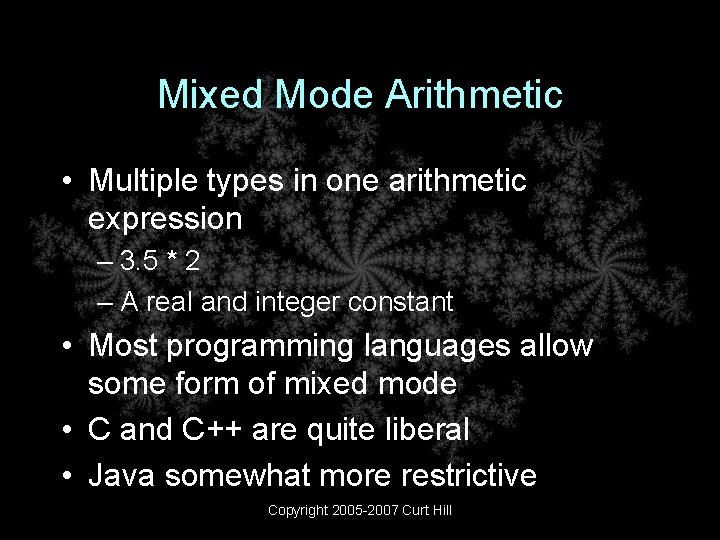 Mixed Mode Arithmetic

• Multiple types in one arithmetic expression
– 3.5 * 2
– A real and integer constant
• Most programming languages allow some form of mixed mode
• C and C++ are quite liberal
• Java somewhat more restrictive

Copyright 2005-2007 Curt Hill